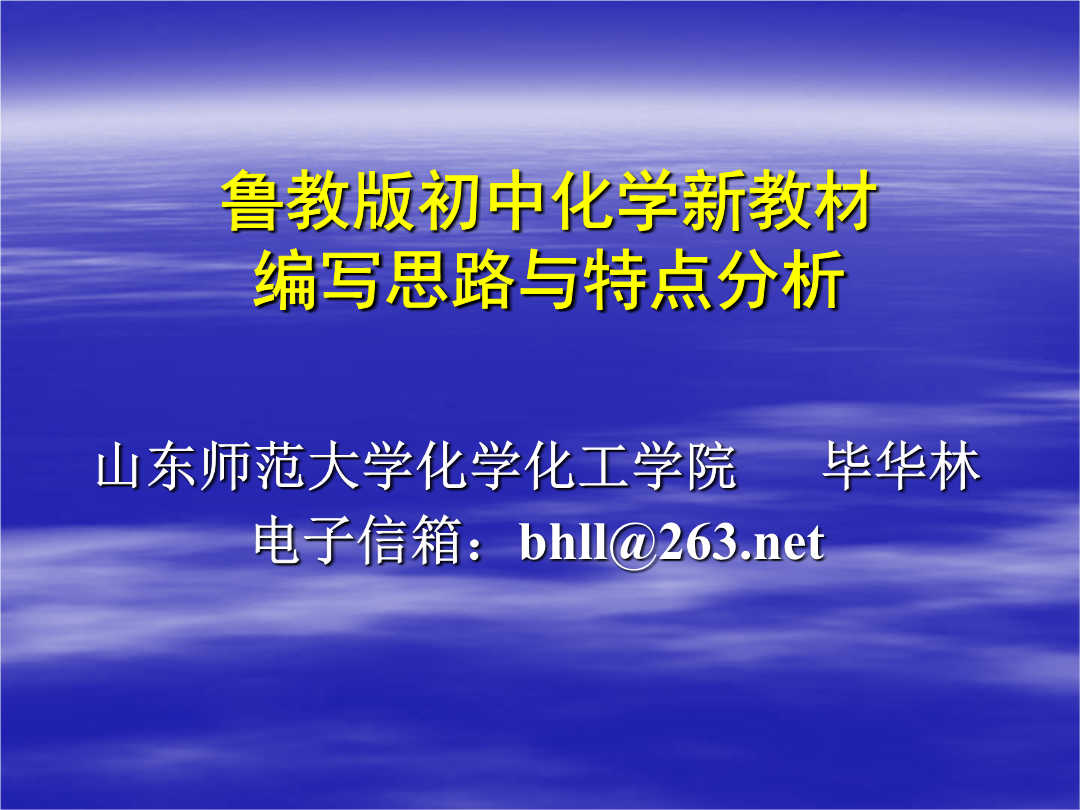 鲁教版初中化学新教材
编写思路与特点分析

山东师范大学化学化工学院　　毕华林
电子信箱：bhll@263.net